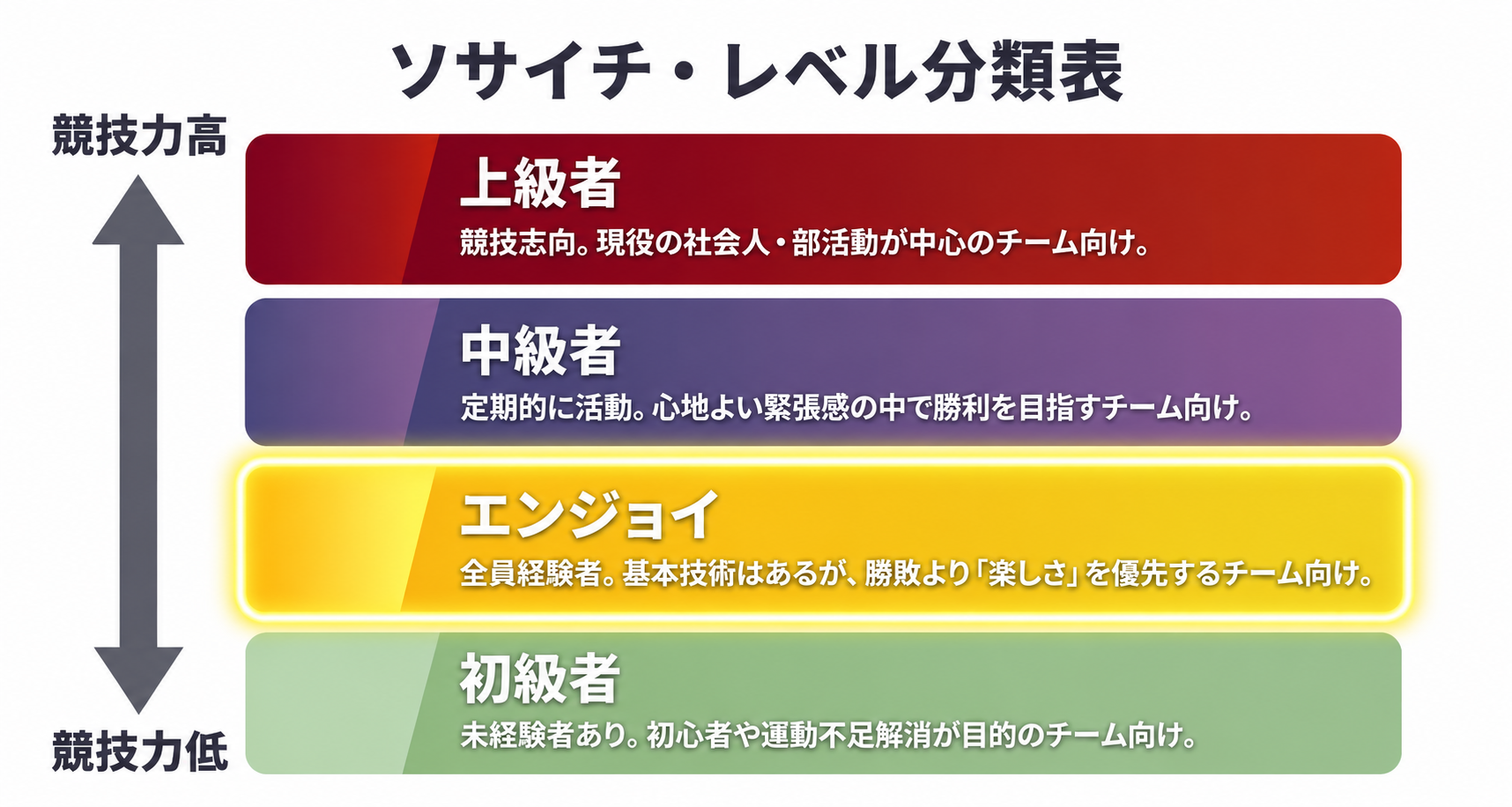 ソサイチ・レベル分類表

競技力高

上級者
競技志向。現役の社会人・部活動が中心のチーム向け。

中級者
定期的に活動。心地よい緊張感の中で勝利を目指すチーム向け。

エンジョイ
全員経験者。基本技術はあるが、勝敗より「楽しさ」を優先するチーム向け。

初級者
未経験者あり。初心者や運動不足解消が目的のチーム向け。

競技力低